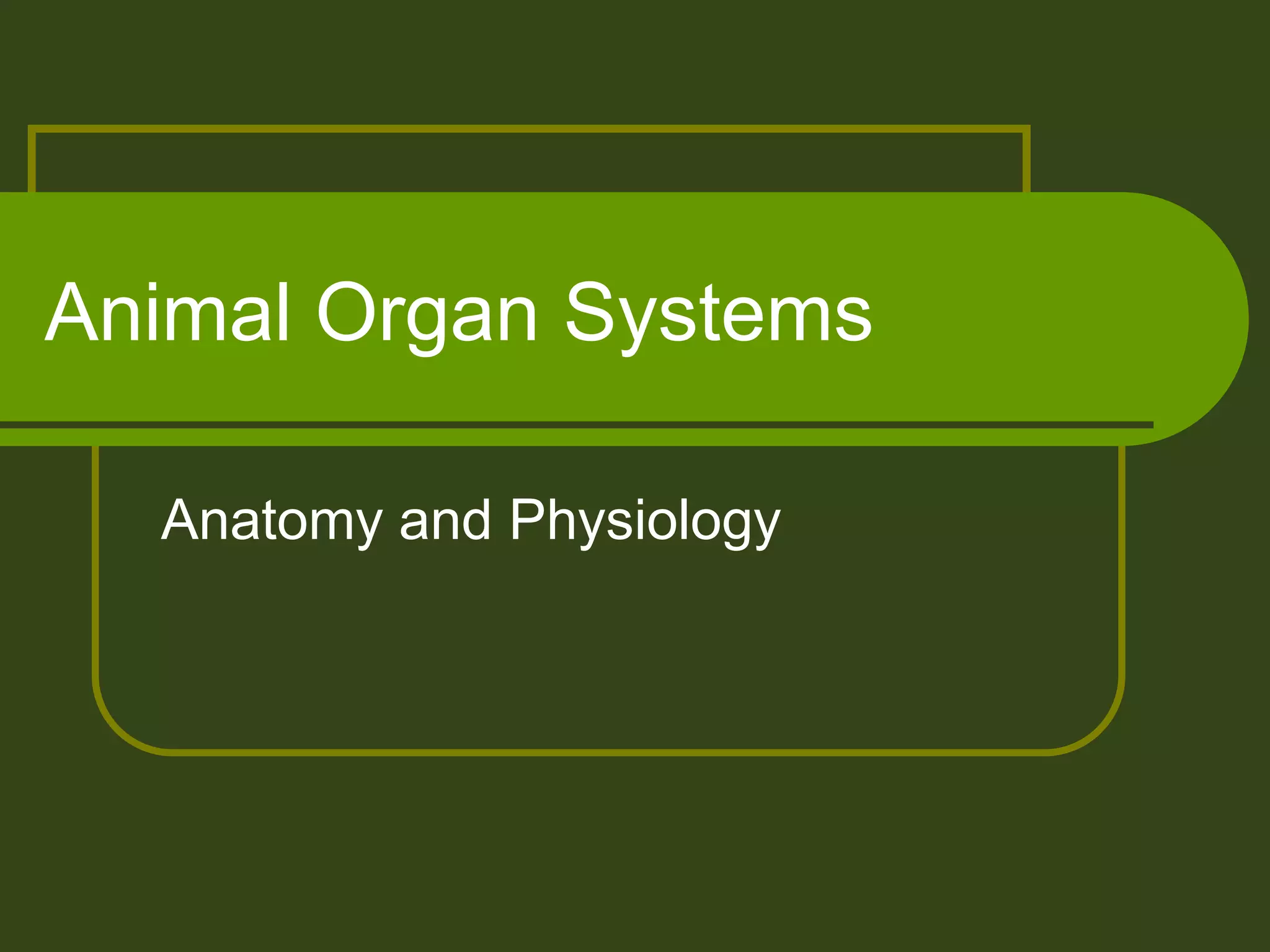 Animal Organ Systems

Anatomy and Physiology